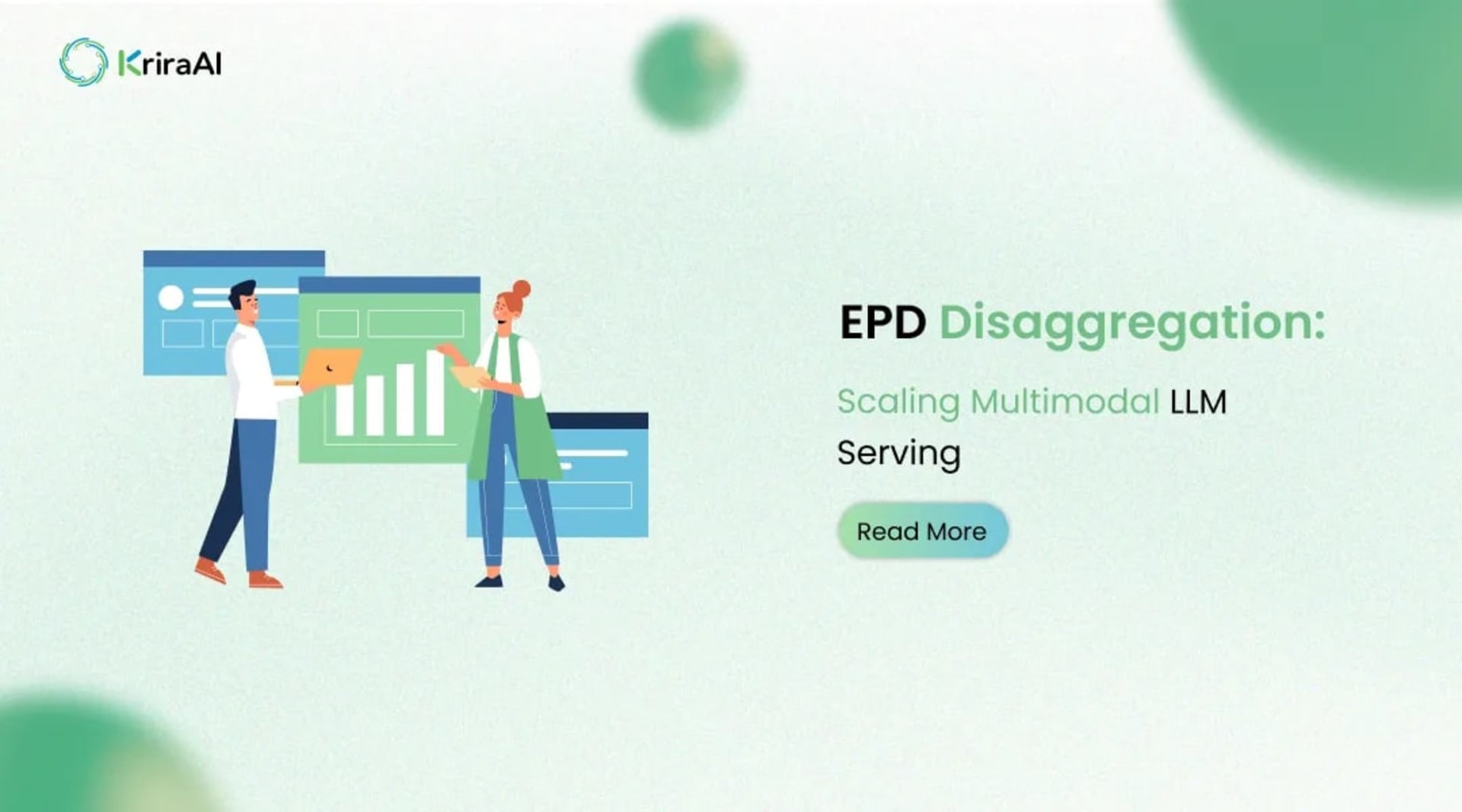 KriraAI

EPD Disaggregation:

Scaling Multimodal LLM Serving

Read More